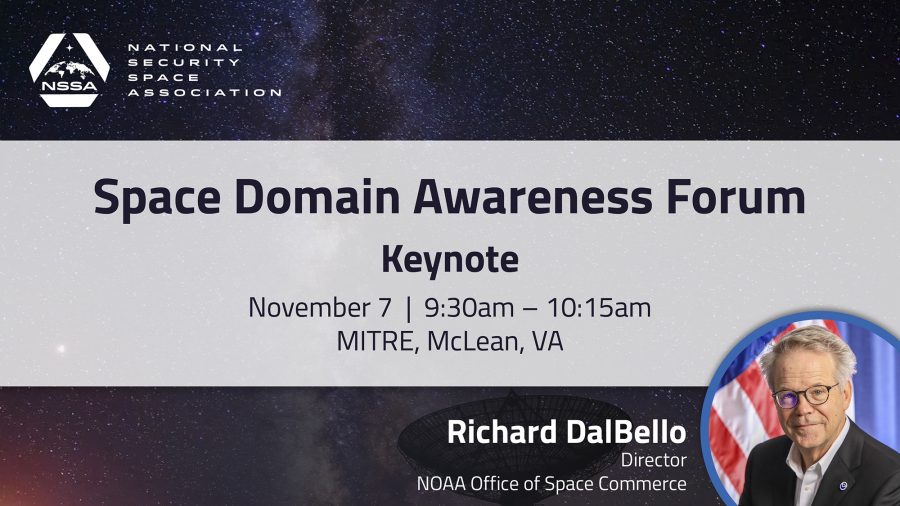 NSSA

NATIONAL SECURITY SPACE ASSOCIATION

Space Domain Awareness Forum

Keynote

November 7 | 9:30am – 10:15am
MITRE, McLean, VA

Richard DalBello
Director
NOAA Office of Space Commerce